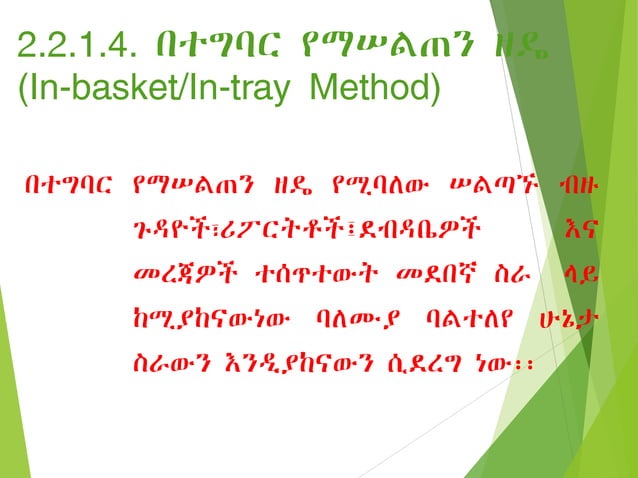 2.2.1.4. በተግባር የማሠልጠን ዘዴ (In-basket/In-tray Method)

በተግባር የማሠልጠን ዘዴ የሚባለው ሠልጣኙ ብዙ ጉዳዮች፣ሪፖርትቶች፤ደብዳቤዎች እና መረጃዎች ተሰጥተውት መደበኛ ስራ ላይ ከሚያከናውነው ባለሙያ ባልተለየ ሁኔታ ስራውን እንዲያከናውን ሲደረግ ነው፡፡